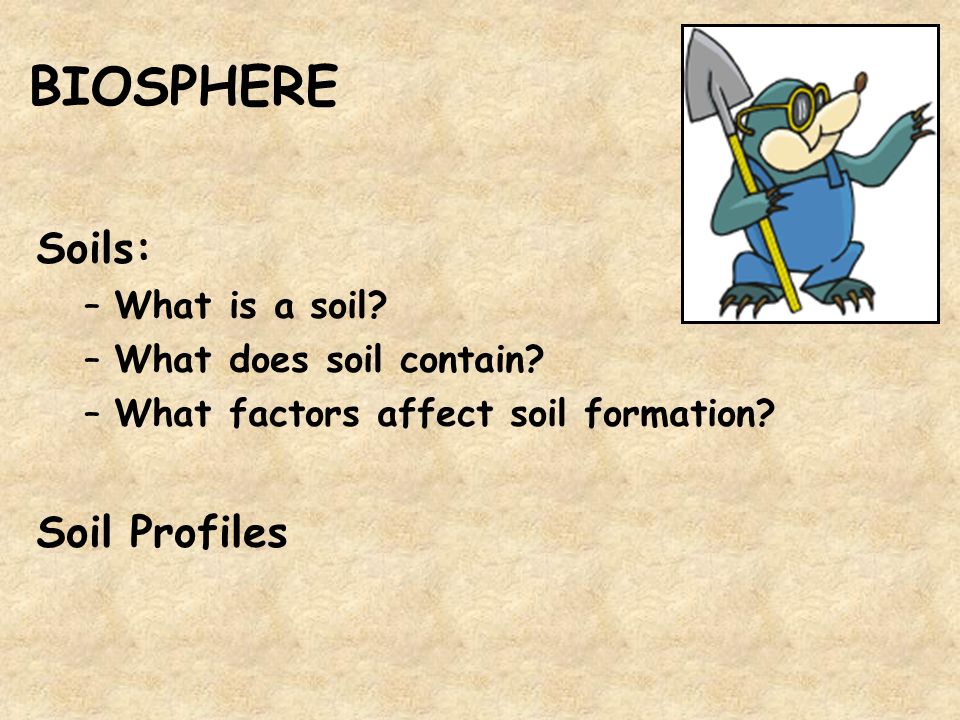 BIOSPHERE

Soils:

– What is a soil?
– What does soil contain?
– What factors affect soil formation?

Soil Profiles